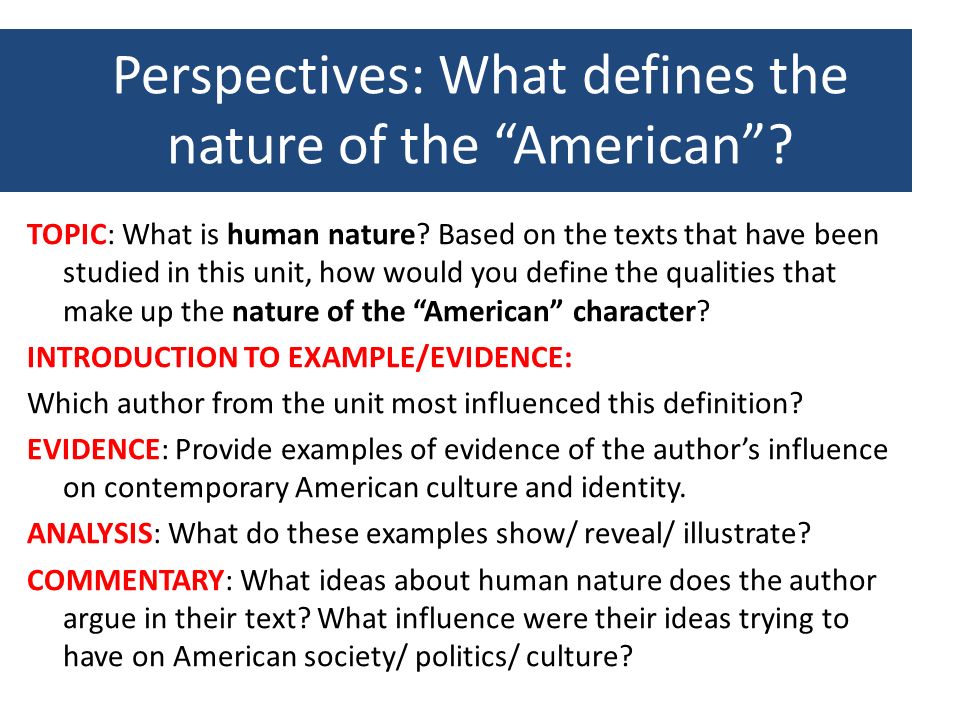 Perspectives: What defines the nature of the “American”?

TOPIC: What is human nature? Based on the texts that have been studied in this unit, how would you define the qualities that make up the nature of the “American” character?

INTRODUCTION TO EXAMPLE/EVIDENCE:

Which author from the unit most influenced this definition?

EVIDENCE: Provide examples of evidence of the author’s influence on contemporary American culture and identity.

ANALYSIS: What do these examples show/ reveal/ illustrate?

COMMENTARY: What ideas about human nature does the author argue in their text? What influence were their ideas trying to have on American society/ politics/ culture?